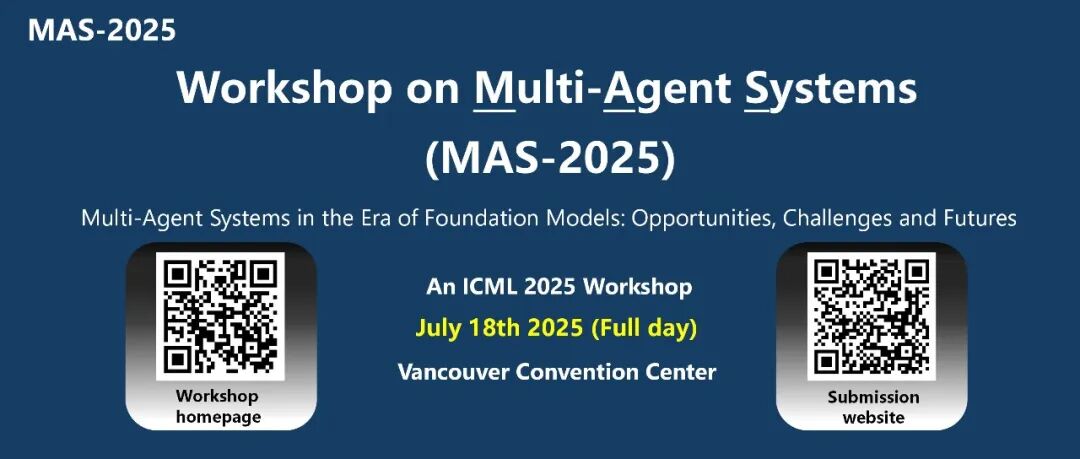 MAS-2025

Workshop on Multi-Agent Systems (MAS-2025)

Multi-Agent Systems in the Era of Foundation Models: Opportunities, Challenges and Futures

Workshop homepage

An ICML 2025 Workshop

July 18th 2025 (Full day)

Vancouver Convention Center

Submission website